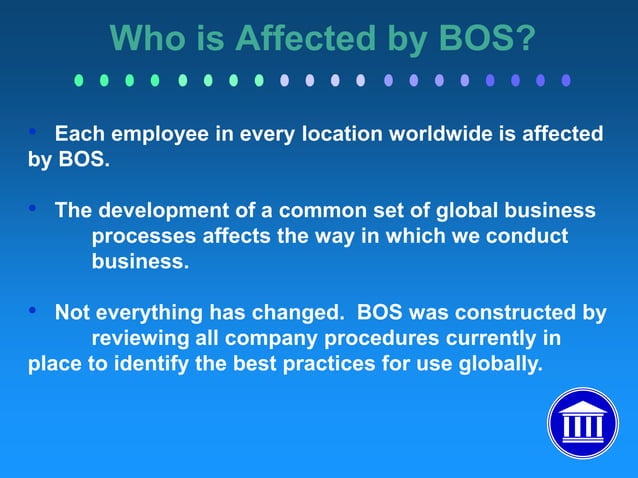 Who is Affected by BOS?

• Each employee in every location worldwide is affected by BOS.

• The development of a common set of global business processes affects the way in which we conduct business.

• Not everything has changed. BOS was constructed by reviewing all company procedures currently in place to identify the best practices for use globally.